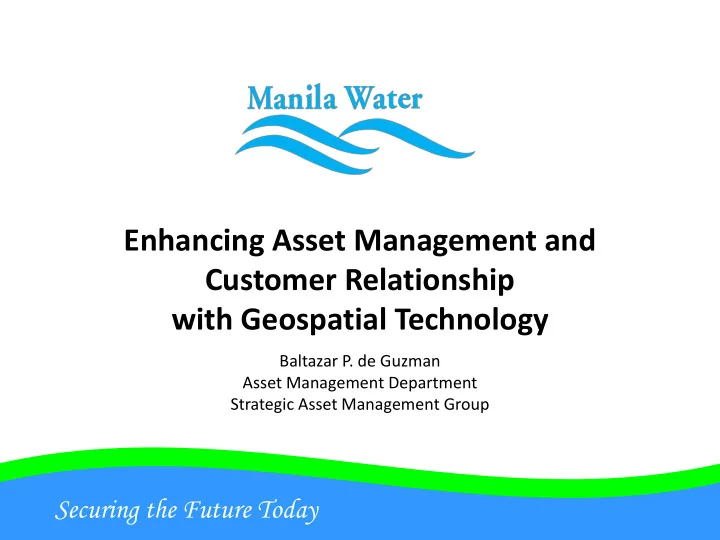 Manila Water

Enhancing Asset Management and Customer Relationship with Geospatial Technology

Baltazar P. de Guzman
Asset Management Department
Strategic Asset Management Group

Securing the Future Today